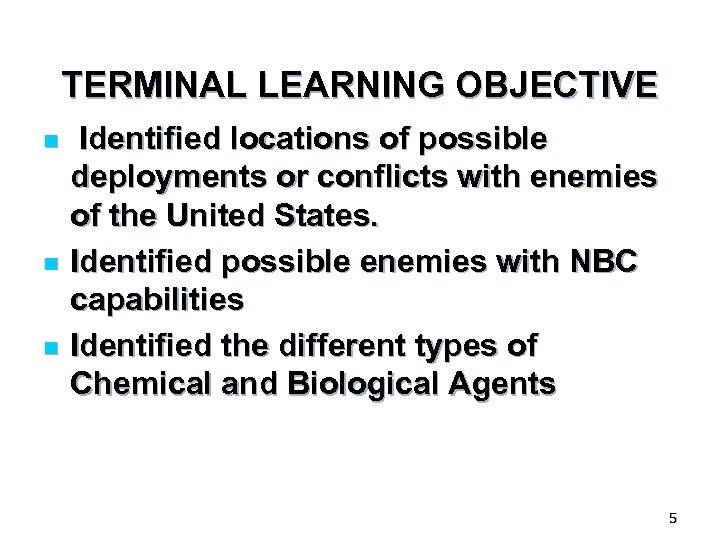 TERMINAL LEARNING OBJECTIVE

- Identified locations of possible deployments or conflicts with enemies of the United States.
- Identified possible enemies with NBC capabilities
- Identified the different types of Chemical and Biological Agents

5